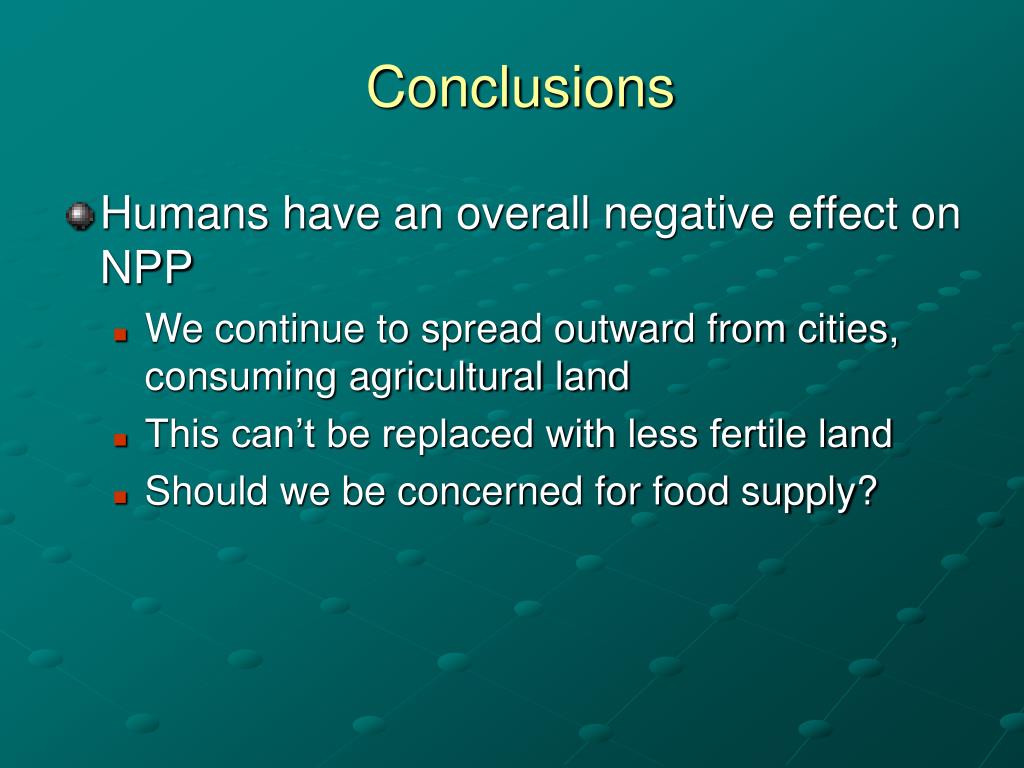 Conclusions

Humans have an overall negative effect on NPP

We continue to spread outward from cities, consuming agricultural land

This can’t be replaced with less fertile land

Should we be concerned for food supply?